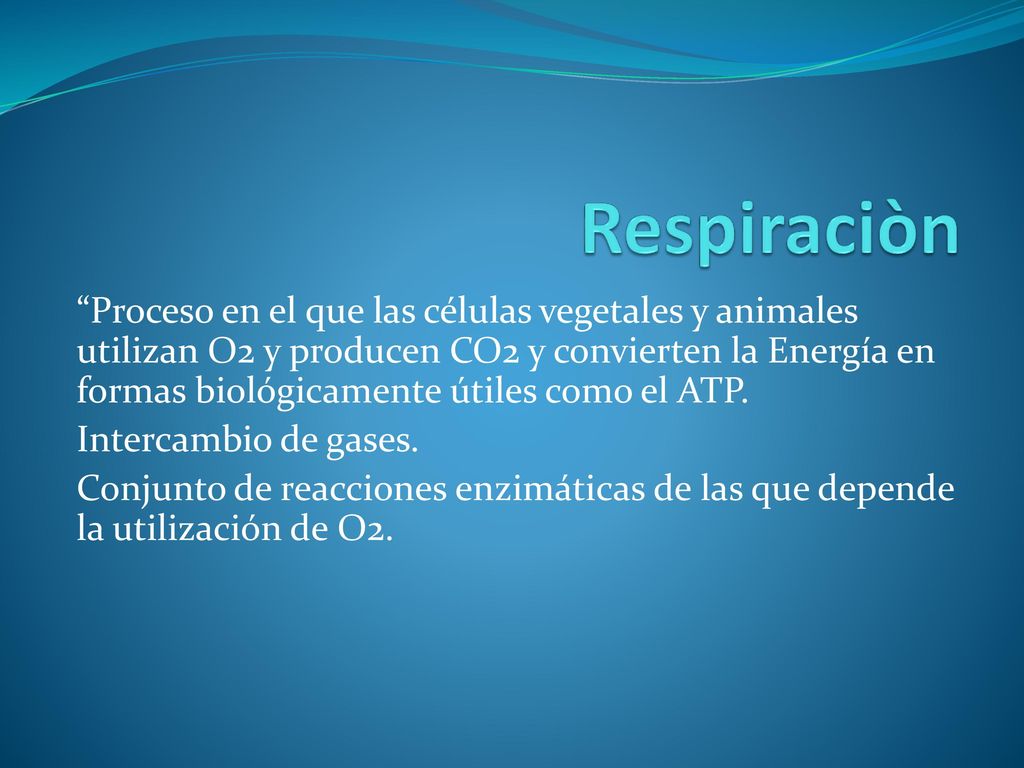 Respiraciòn

“Proceso en el que las células vegetales y animales utilizan O2 y producen CO2 y convierten la Energía en formas biológicamente útiles como el ATP.

Intercambio de gases.

Conjunto de reacciones enzimáticas de las que depende la utilización de O2.